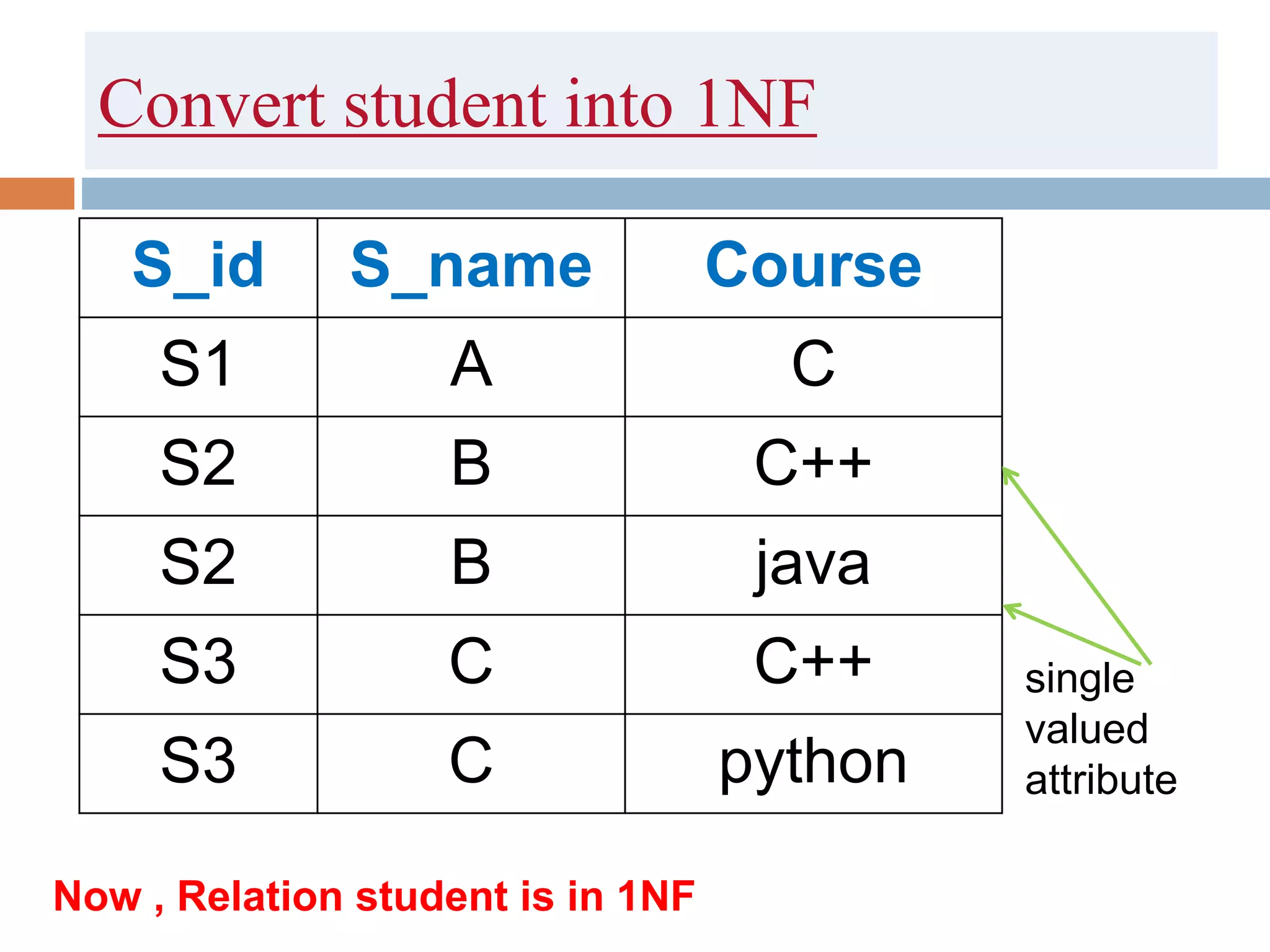 Convert student into 1NF

| S_id | S_name | Course |
|---|---|---|
| S1 | A | C |
| S2 | B | C++ |
| S2 | B | java |
| S3 | C | C++ |
| S3 | C | python |

single valued attribute

Now , Relation student is in 1NF